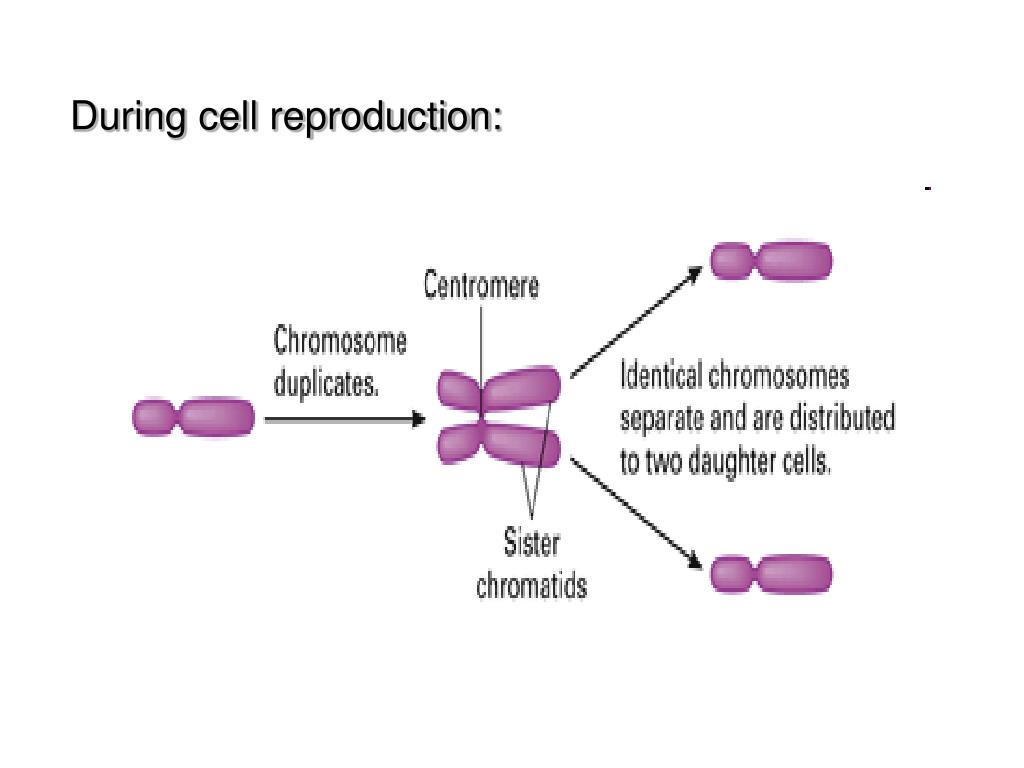 During cell reproduction:

Centromere

Chromosome duplicates.

Identical chromosomes separate and are distributed to two daughter cells.

Sister chromatids